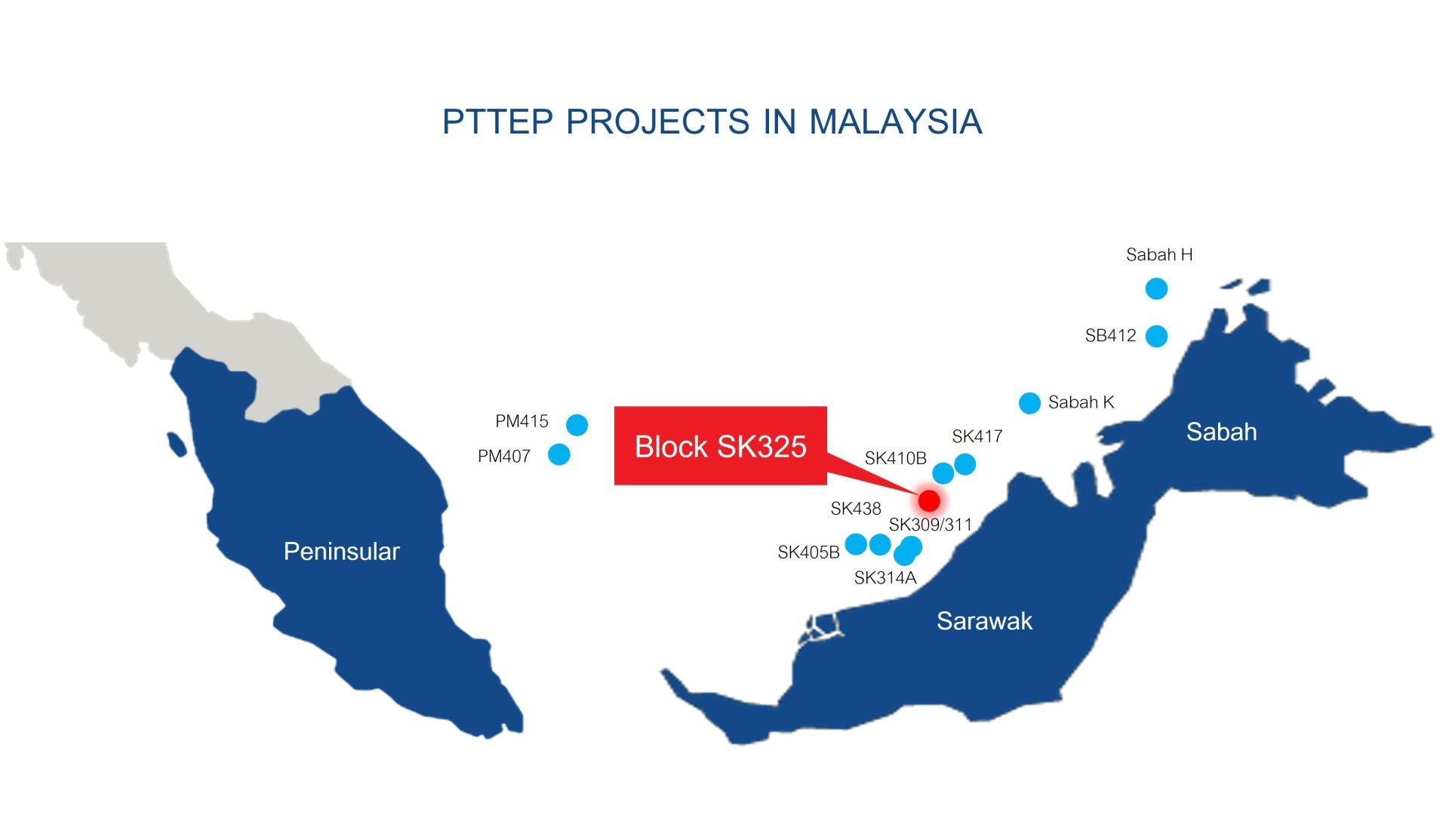 PTTEP PROJECTS IN MALAYSIA

Sabah H

SB412

Sabah K

PM415

PM407

Block SK325

SK417

SK410B

Sabah

SK438

SK309/311

SK405B

SK314A

Peninsular

Sarawak